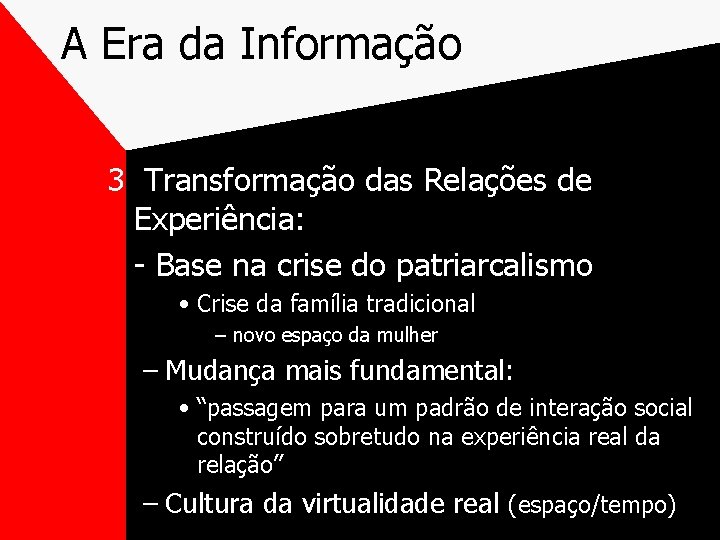 A Era da Informação

3 Transformação das Relações de Experiência:

- Base na crise do patriarcalismo

• Crise da família tradicional

– novo espaço da mulher

– Mudança mais fundamental:

• “passagem para um padrão de interação social construído sobretudo na experiência real da relação”

– Cultura da virtualidade real (espaço/tempo)